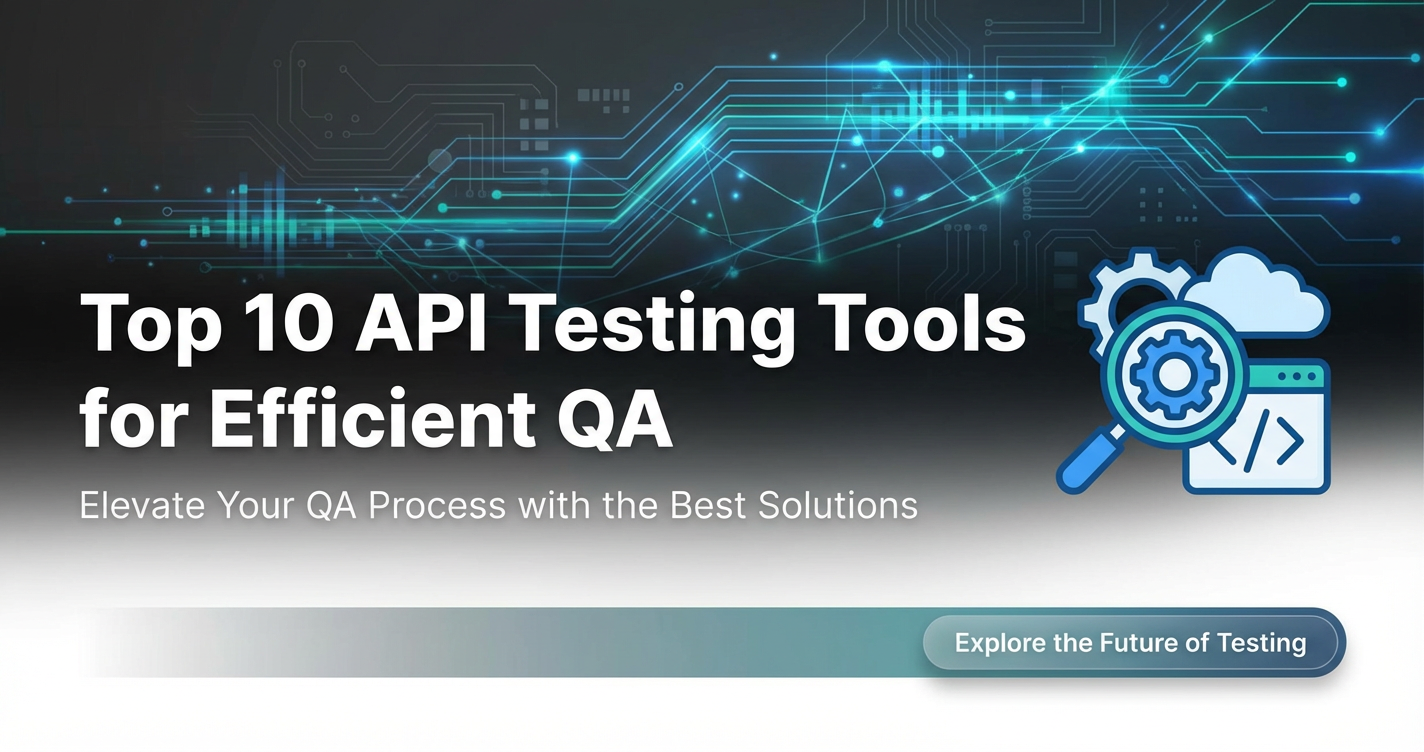 Top 10 API Testing Tools for Efficient QA

Elevate Your QA Process with the Best Solutions

Explore the Future of Testing